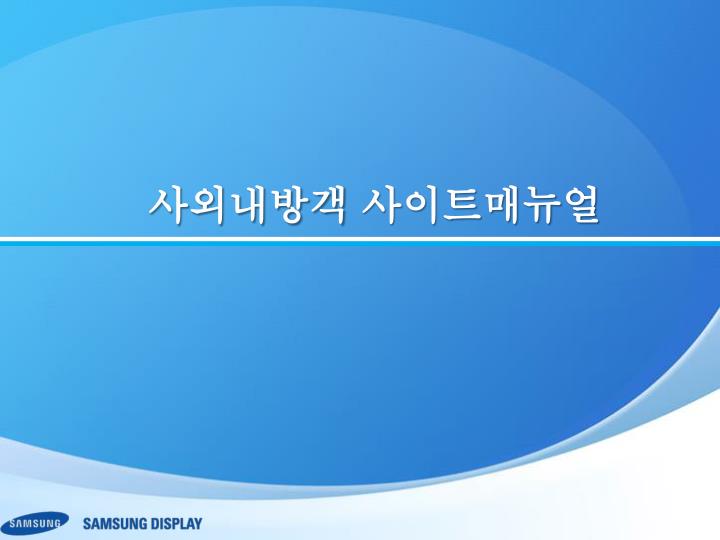 사외내방객 사이트매뉴얼

SAMSUNG

SAMSUNG DISPLAY